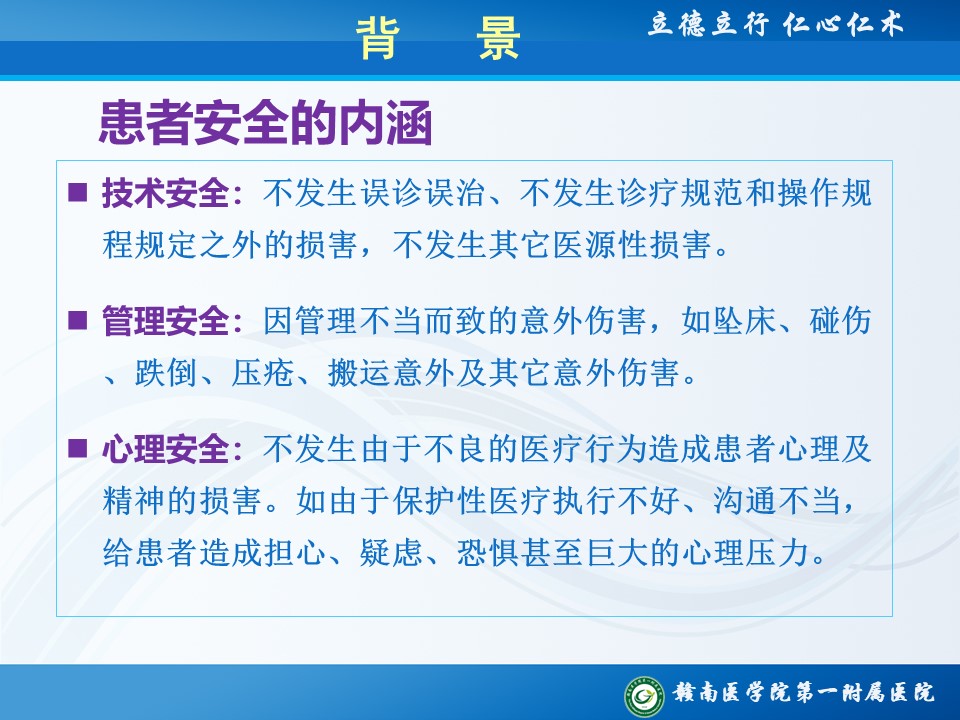 背　景

立德立行 仁心仁术

患者安全的内涵

■ 技术安全：不发生误诊误治、不发生诊疗规范和操作规程规定之外的损害，不发生其它医源性损害。

■ 管理安全：因管理不当而致的意外伤害，如坠床、碰伤、跌倒、压疮、搬运意外及其它意外伤害。

■ 心理安全：不发生由于不良的医疗行为造成患者心理及精神的损害。如由于保护性医疗执行不好、沟通不当，给患者造成担心、疑虑、恐惧甚至巨大的心理压力。

赣南医学院第一附属医院